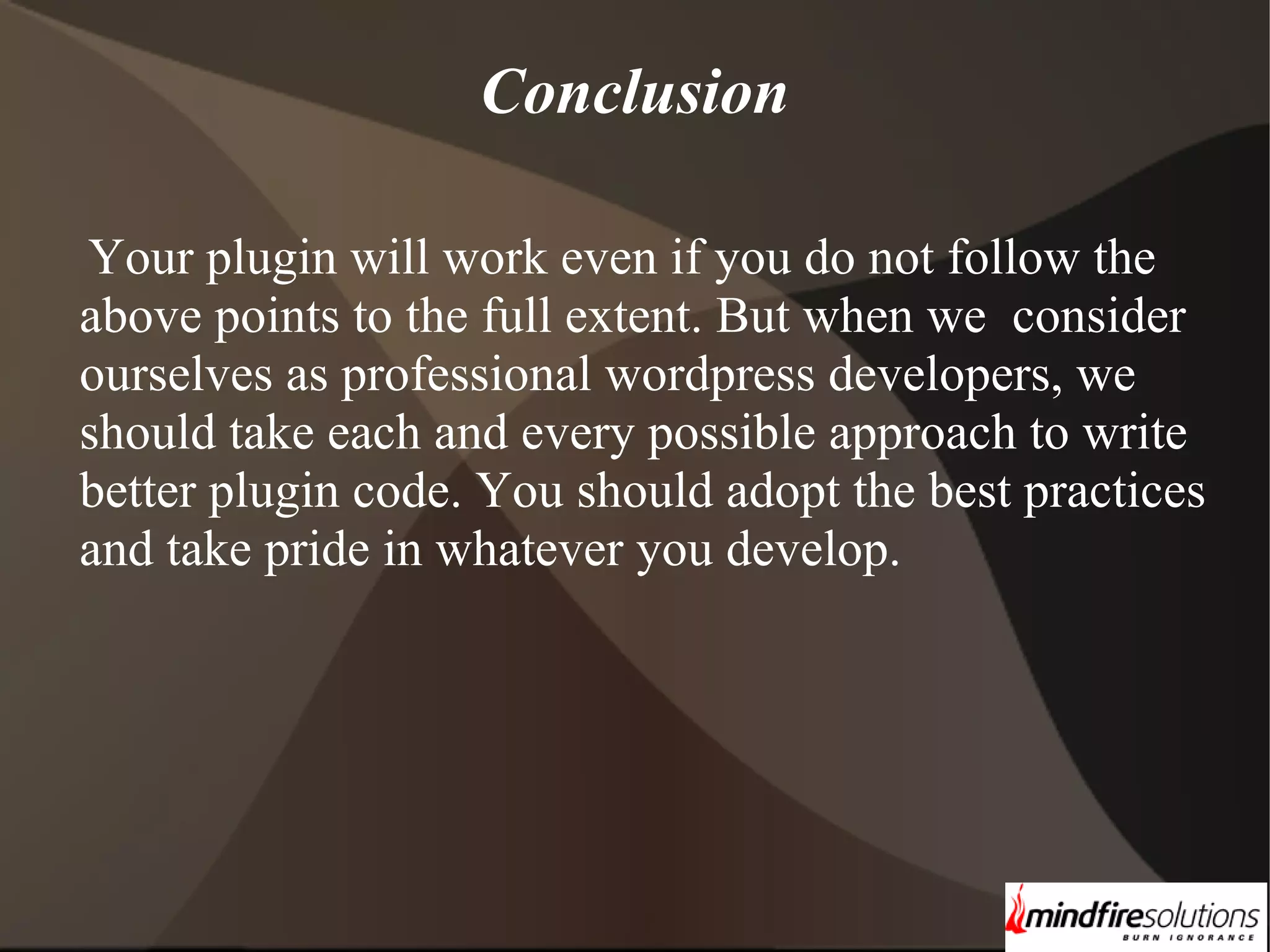 Conclusion

Your plugin will work even if you do not follow the above points to the full extent. But when we consider ourselves as professional wordpress developers, we should take each and every possible approach to write better plugin code. You should adopt the best practices and take pride in whatever you develop.

mindfiresolutions
BURN IGNORANCE